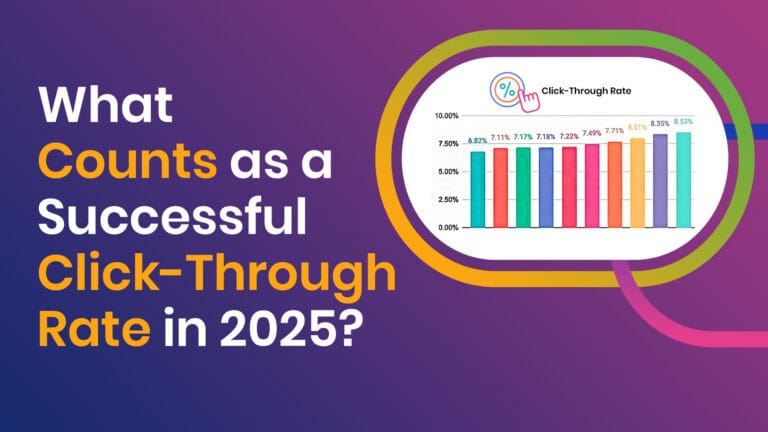 What Counts as a Successful Click-Through Rate in 2025?

%

Click-Through Rate

10.00%
7.50%
5.00%
2.50%
0.00%

6.82% 7.11% 7.17% 7.18% 7.22% 7.49% 7.71% 8.01% 8.35% 8.53%